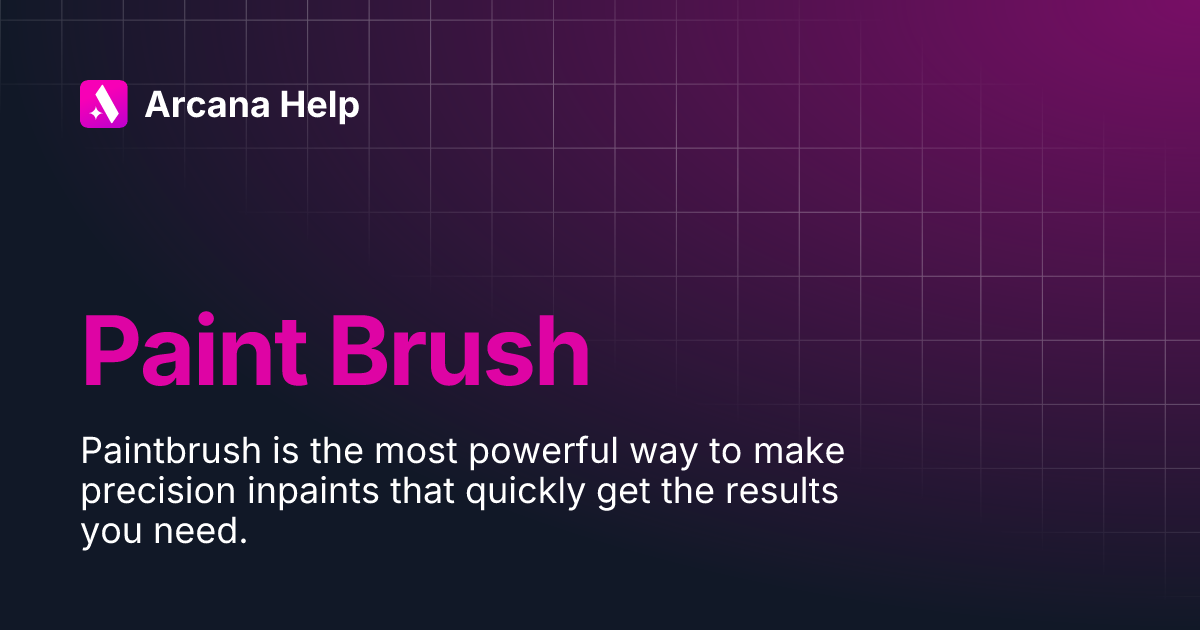 Arcana Help

Paint Brush

Paintbrush is the most powerful way to make precision inpaints that quickly get the results you need.